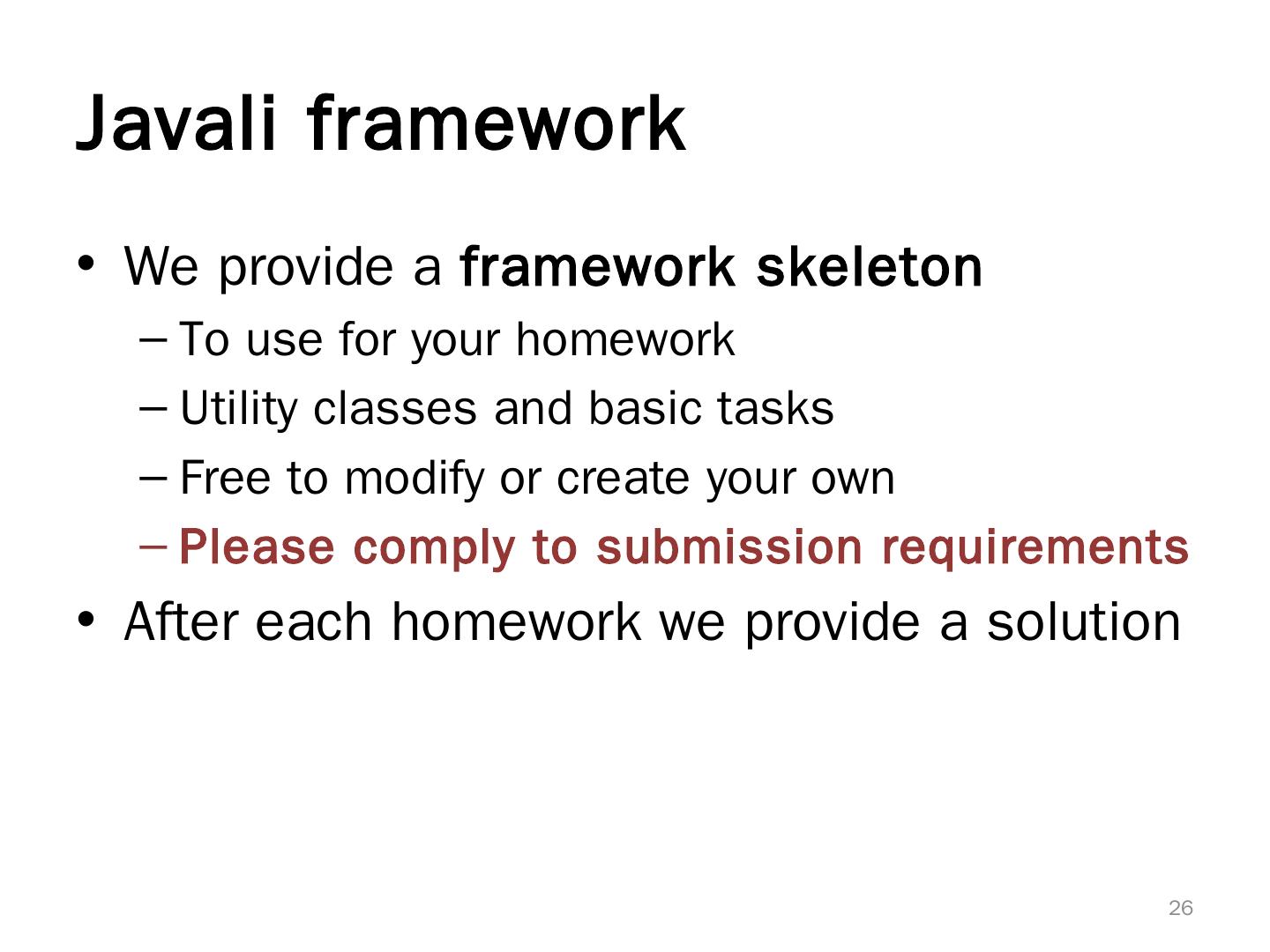 Javali framework

• We provide a framework skeleton
  – To use for your homework
  – Utility classes and basic tasks
  – Free to modify or create your own
  – Please comply to submission requirements
• After each homework we provide a solution

26